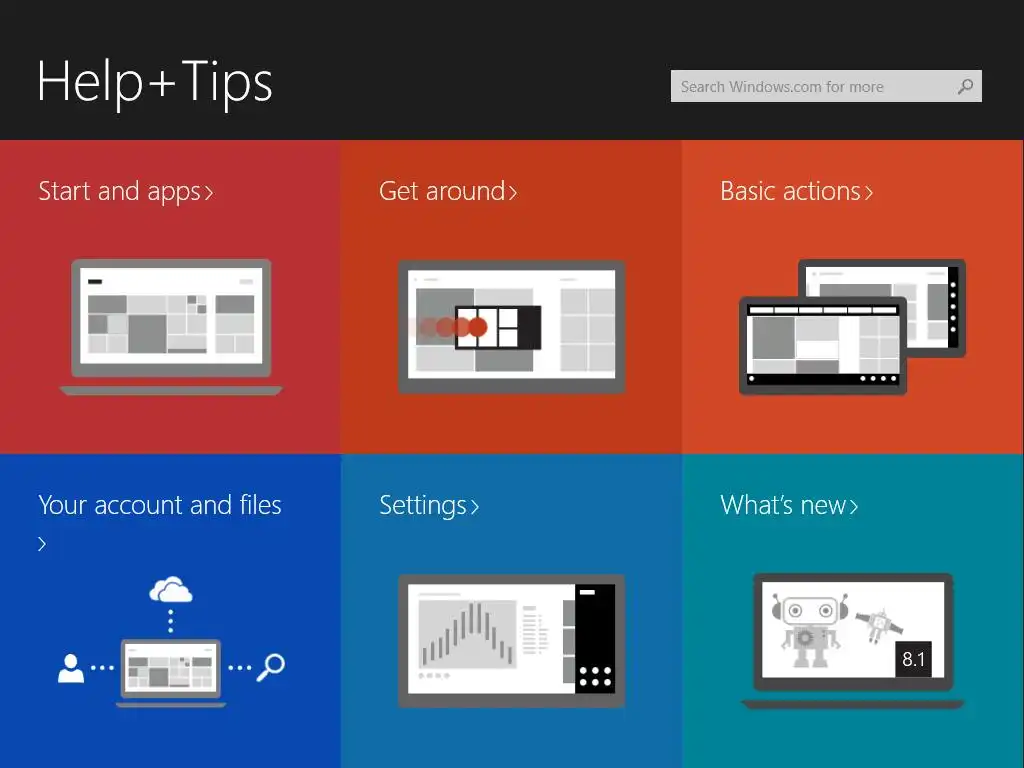 Help+Tips

Search Windows.com for more

Start and apps›

Get around›

Basic actions›

Your account and files ›

Settings›

What's new›

8.1